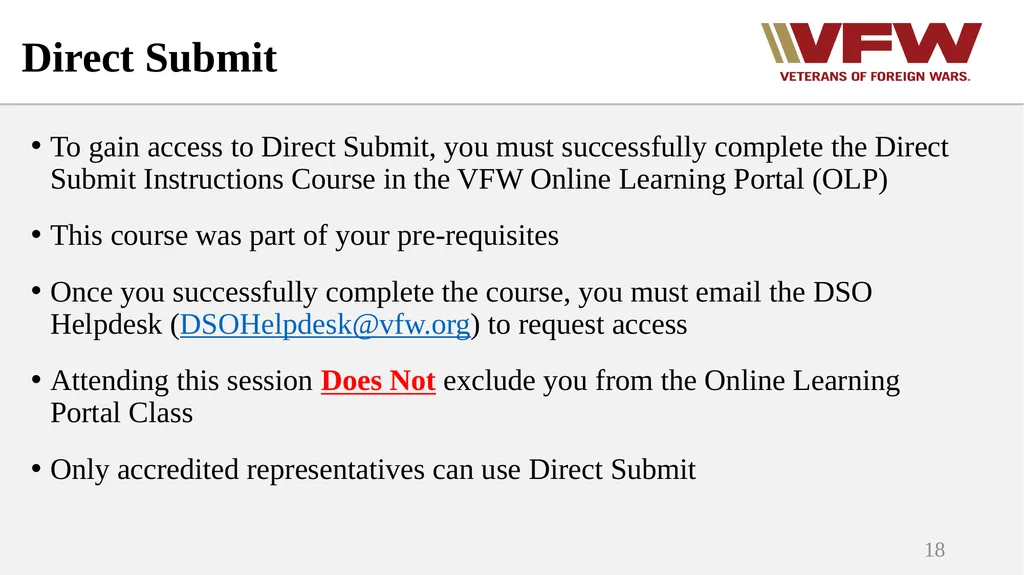 Direct Submit

VFW
VETERANS OF FOREIGN WARS.

• To gain access to Direct Submit, you must successfully complete the Direct Submit Instructions Course in the VFW Online Learning Portal (OLP)

• This course was part of your pre-requisites

• Once you successfully complete the course, you must email the DSO Helpdesk (DSOHelpdesk@vfw.org) to request access

• Attending this session Does Not exclude you from the Online Learning Portal Class

• Only accredited representatives can use Direct Submit

18